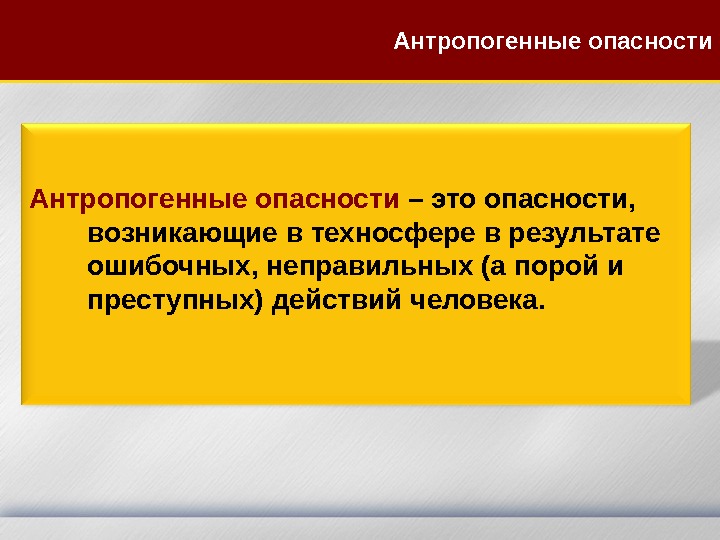 Антропогенные опасности

Антропогенные опасности – это опасности, возникающие в техносфере в результате ошибочных, неправильных (а порой и преступных) действий человека.